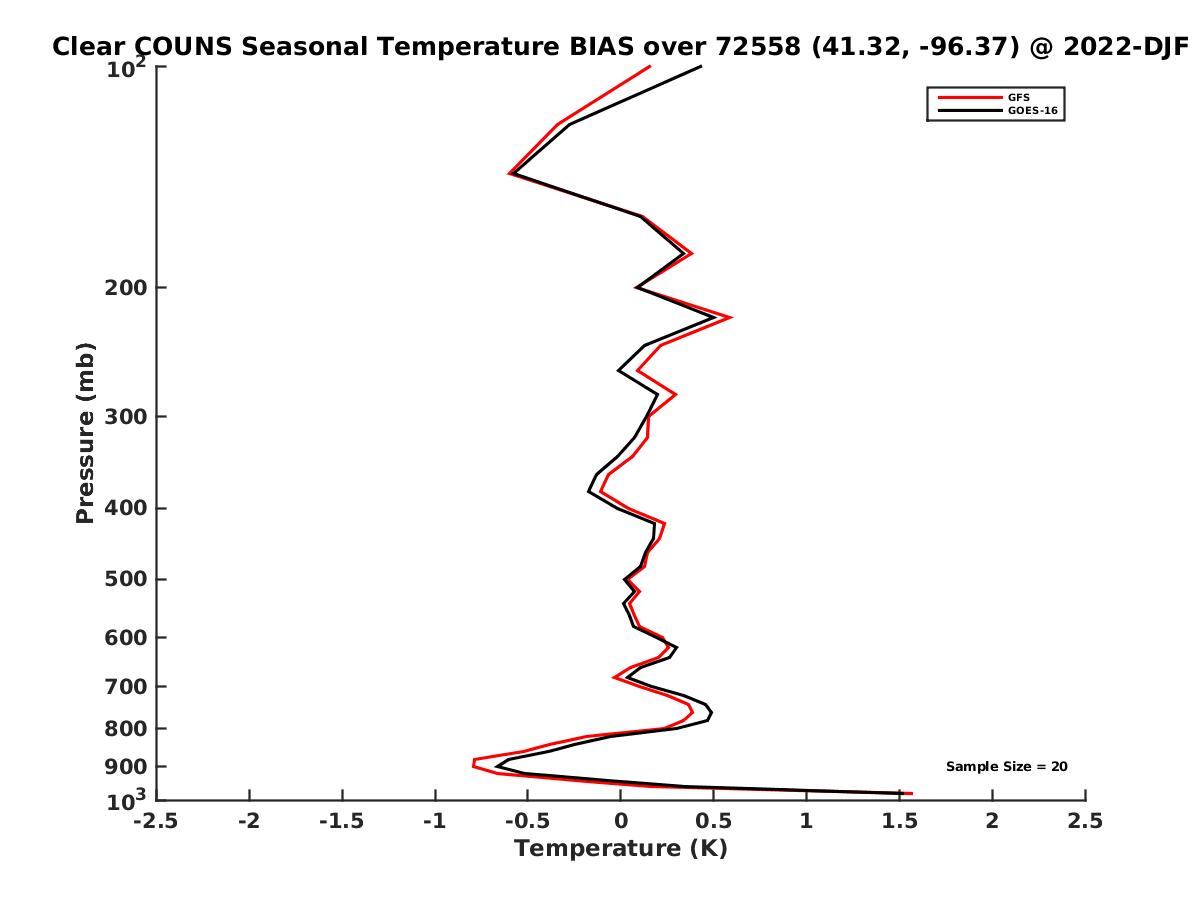 Clear COUNS Seasonal Temperature BIAS over 72558 (41.32, -96.37) @ 2022-DJF

GFS
GOES-16

Pressure (mb)

$10^2$
200
300
400
500
600
700
800
900
$10^3$

Sample Size = 20

-2.5
-2
-1.5
-1
-0.5
0
0.5
1
1.5
2
2.5

Temperature (K)